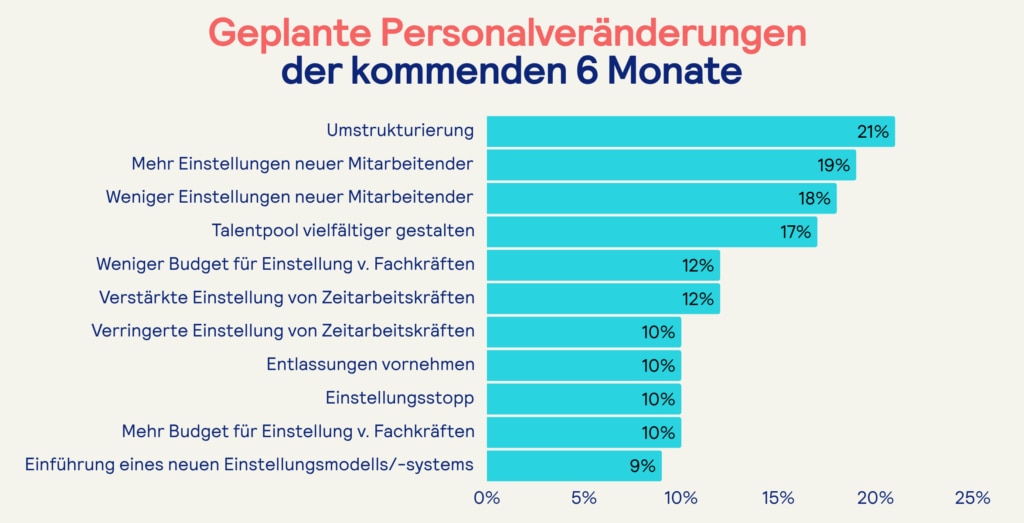 Geplante Personalveränderungen
der kommenden 6 Monate

Umstrukturierung 21%
Mehr Einstellungen neuer Mitarbeitender 19%
Weniger Einstellungen neuer Mitarbeitender 18%
Talentpool vielfältiger gestalten 17%
Weniger Budget für Einstellung v. Fachkräften 12%
Verstärkte Einstellung von Zeitarbeitskräften 12%
Verringerte Einstellung von Zeitarbeitskräften 10%
Entlassungen vornehmen 10%
Einstellungsstopp 10%
Mehr Budget für Einstellung v. Fachkräften 10%
Einführung eines neuen Einstellungsmodells/-systems 9%

0% 5% 10% 15% 20% 25%